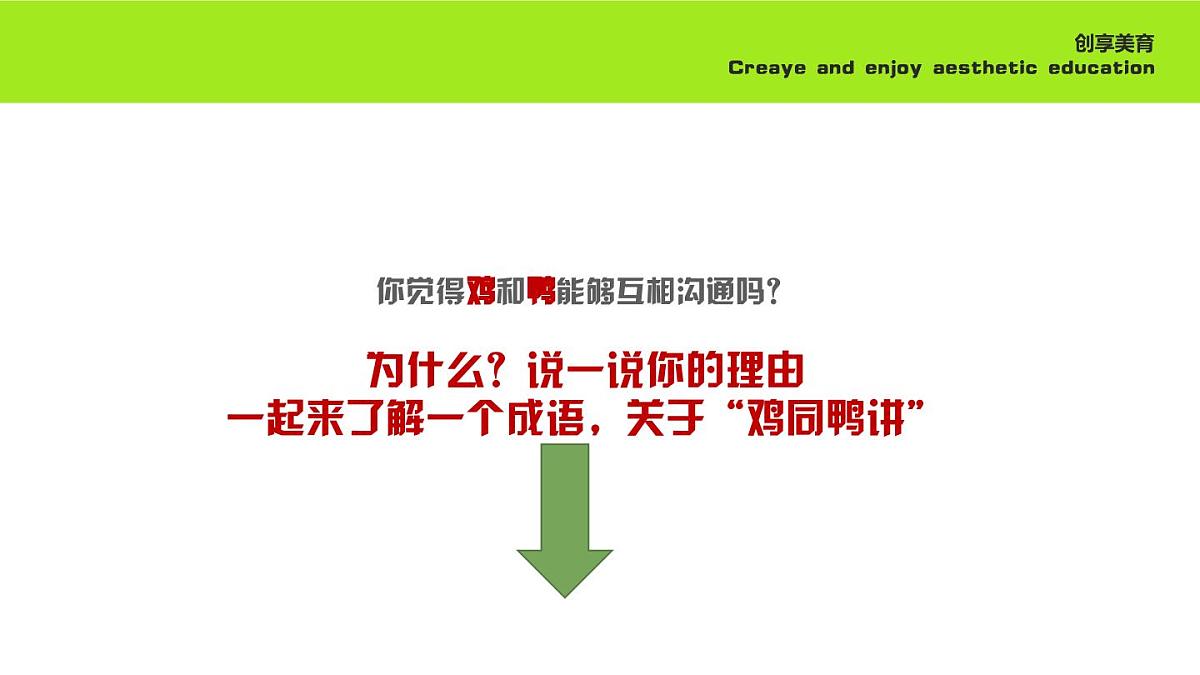 创享美育
Creaye and enjoy aesthetic education

你觉得鸡和鸭能够互相沟通吗？

为什么？说一说你的理由
一起来了解一个成语，关于“鸡同鸭讲”